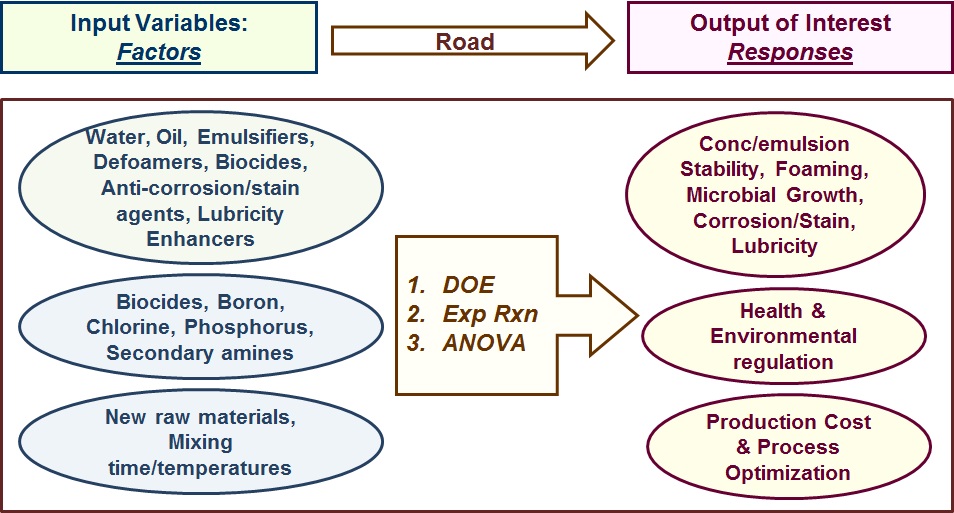 Input Variables:
Factors

Road

Output of Interest
Responses

Water, Oil, Emulsifiers, Defoamers, Biocides, Anti-corrosion/stain agents, Lubricity Enhancers

Biocides, Boron, Chlorine, Phosphorus, Secondary amines

New raw materials, Mixing time/temperatures

1. DOE
2. Exp Rxn
3. ANOVA

Conc/emulsion Stability, Foaming, Microbial Growth, Corrosion/Stain, Lubricity

Health & Environmental regulation

Production Cost & Process Optimization